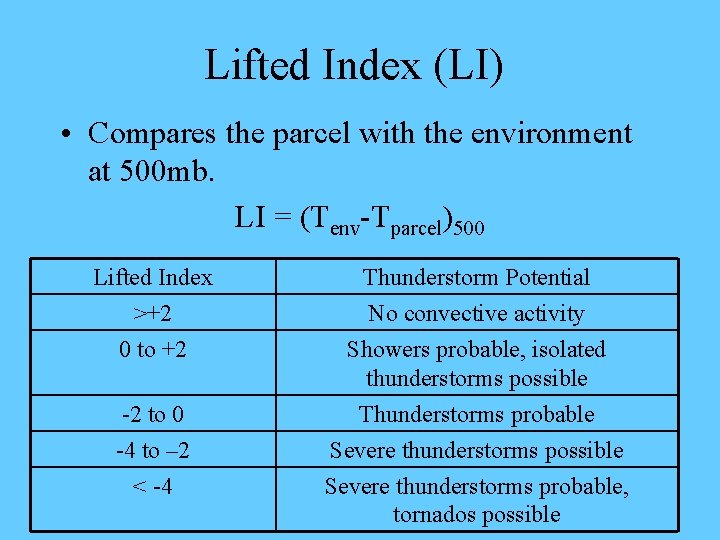 Lifted Index (LI)

• Compares the parcel with the environment at 500mb.

$LI = (T_{env}-T_{parcel})_{500}$

| Lifted Index | Thunderstorm Potential |
|---|---|
| >+2 | No convective activity |
| 0 to +2 | Showers probable, isolated thunderstorms possible |
| -2 to 0 | Thunderstorms probable |
| -4 to –2 | Severe thunderstorms possible |
| < -4 | Severe thunderstorms probable, tornados possible |